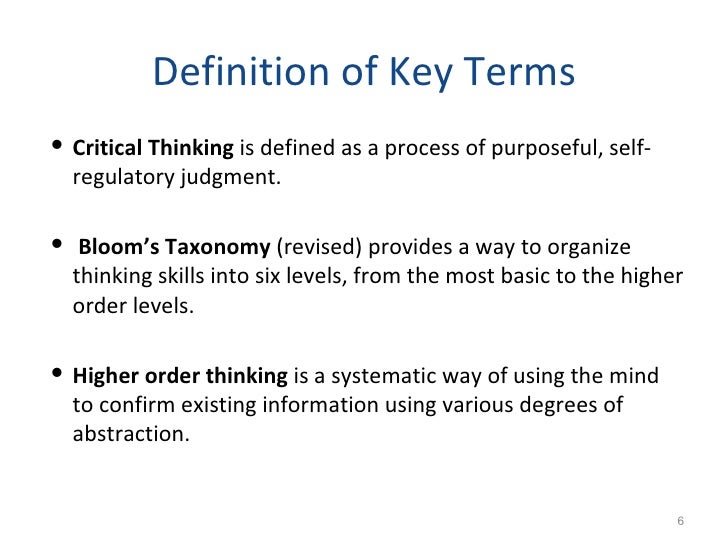 Definition of Key Terms

• Critical Thinking is defined as a process of purposeful, self-regulatory judgment.

• Bloom's Taxonomy (revised) provides a way to organize thinking skills into six levels, from the most basic to the higher order levels.

• Higher order thinking is a systematic way of using the mind to confirm existing information using various degrees of abstraction.

6